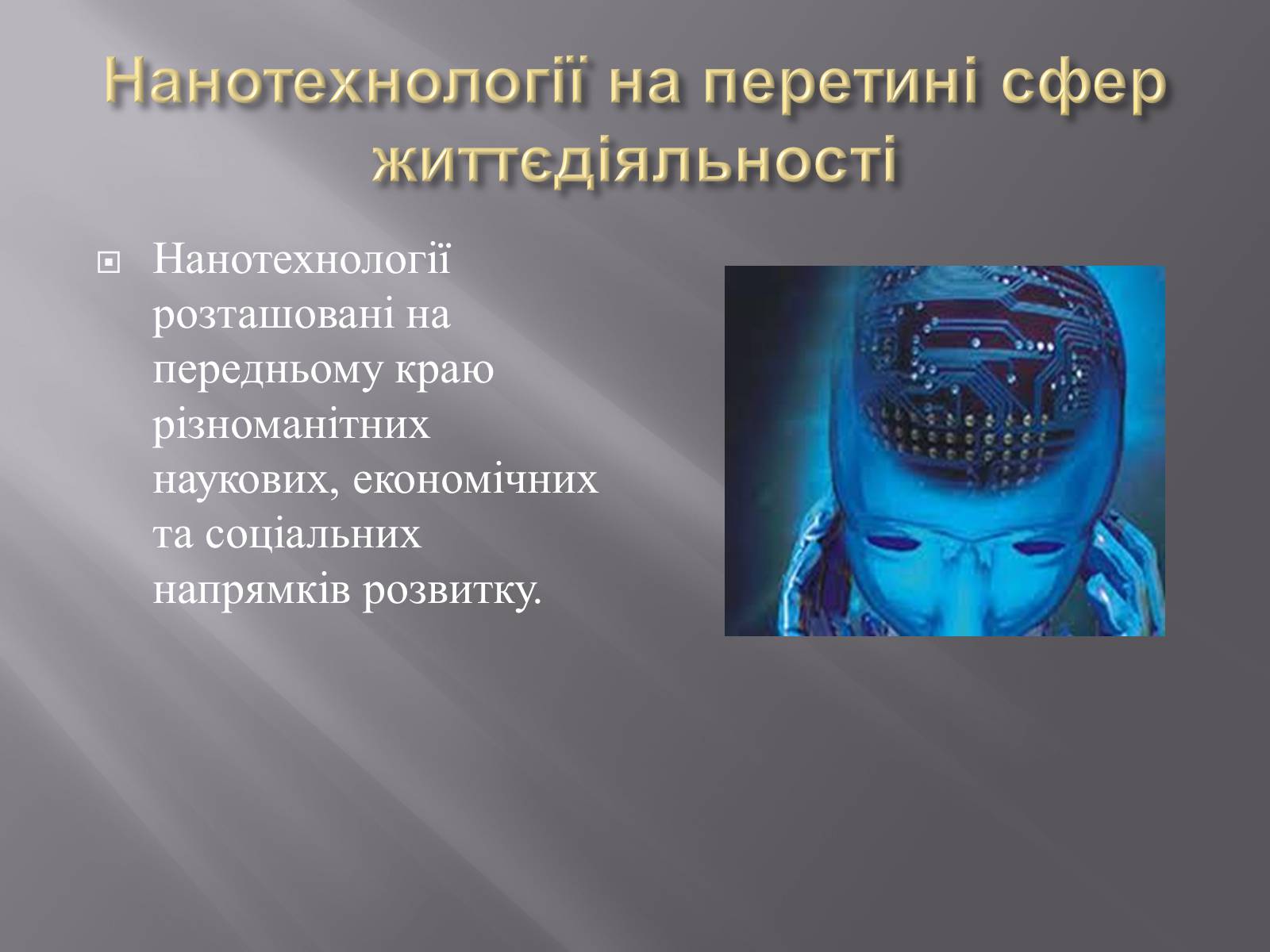 Нанотехнології на перетині сфер життєдіяльності

Нанотехнології розташовані на передньому краю різноманітних наукових, економічних та соціальних напрямків розвитку.